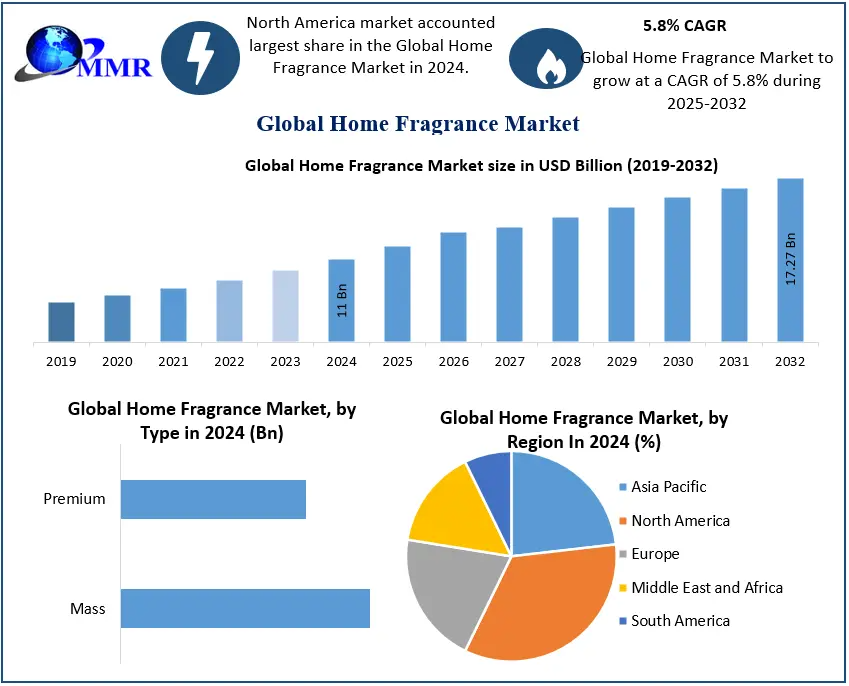 MMR

North America market accounted largest share in the Global Home Fragrance Market in 2024.

5.8% CAGR

Global Home Fragrance Market to grow at a CAGR of 5.8% during 2025-2032

Global Home Fragrance Market

Global Home Fragrance Market size in USD Billion (2019-2032)

11 Bn

17.27 Bn

2019 2020 2021 2022 2023 2024 2025 2026 2027 2028 2029 2030 2031 2032

Global Home Fragrance Market, by Type in 2024 (Bn)

Premium

Mass

Global Home Fragrance Market, by Region In 2024 (%)

Asia Pacific
North America
Europe
Middle East and Africa
South America